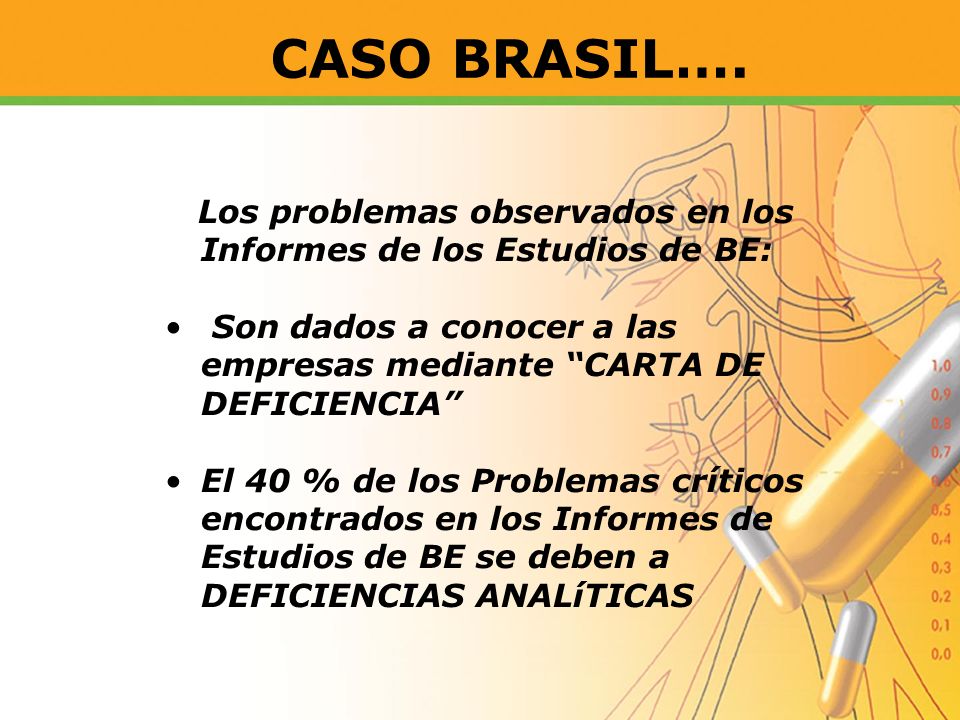 CASO BRASIL….

Los problemas observados en los Informes de los Estudios de BE:

• Son dados a conocer a las empresas mediante “CARTA DE DEFICIENCIA”

• El 40 % de los Problemas críticos encontrados en los Informes de Estudios de BE se deben a DEFICIENCIAS ANALíTICAS

1,0
0,9
0,8
0,7
0,6
0,5
0,4
0,3
0,2
0,1
0,0